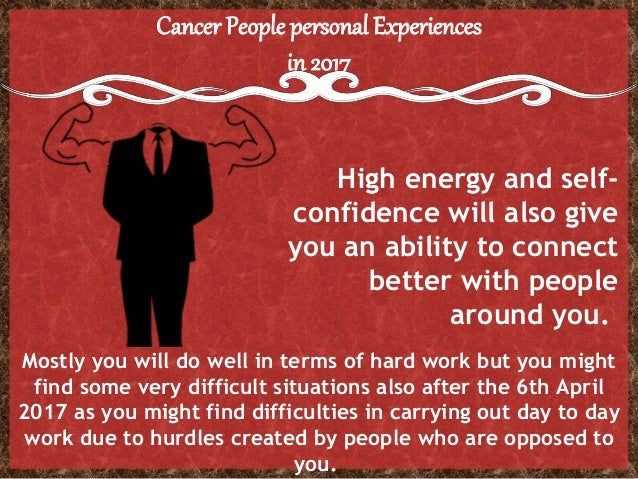 Cancer People personal Experiences in 2017

High energy and self-confidence will also give you an ability to connect better with people around you.

Mostly you will do well in terms of hard work but you might find some very difficult situations also after the 6th April 2017 as you might find difficulties in carrying out day to day work due to hurdles created by people who are opposed to you.